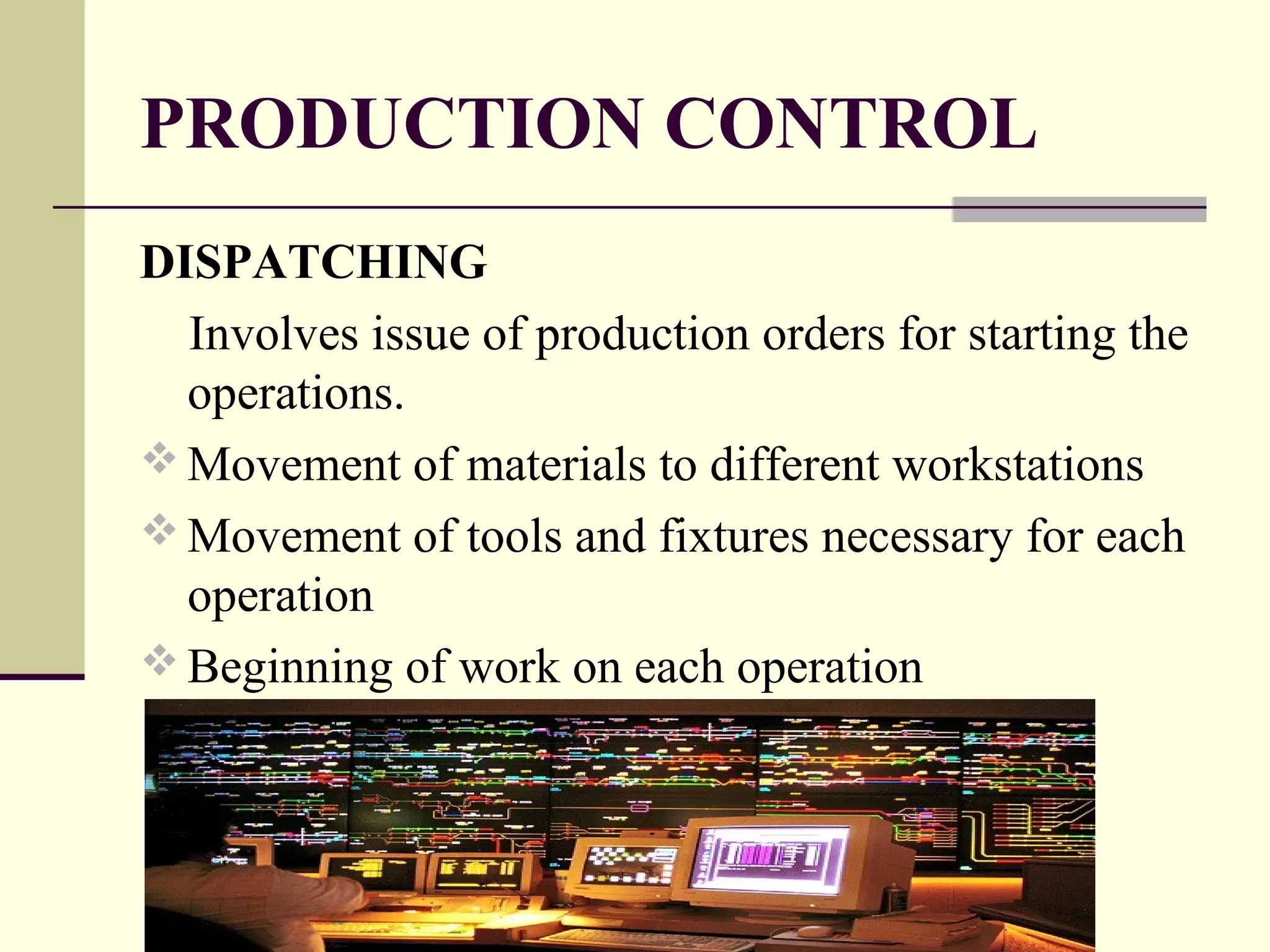 PRODUCTION CONTROL

DISPATCHING

Involves issue of production orders for starting the operations.

❖ Movement of materials to different workstations

❖ Movement of tools and fixtures necessary for each operation

❖ Beginning of work on each operation